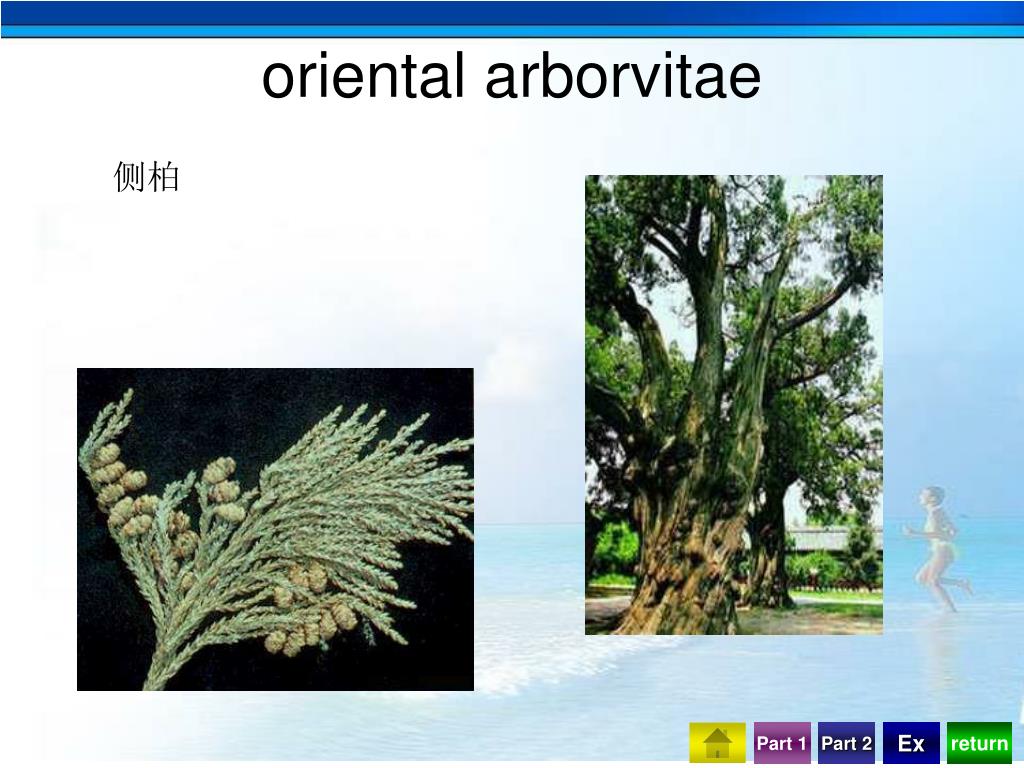 oriental arborvitae

侧柏

Part 1 Part 2 Ex return